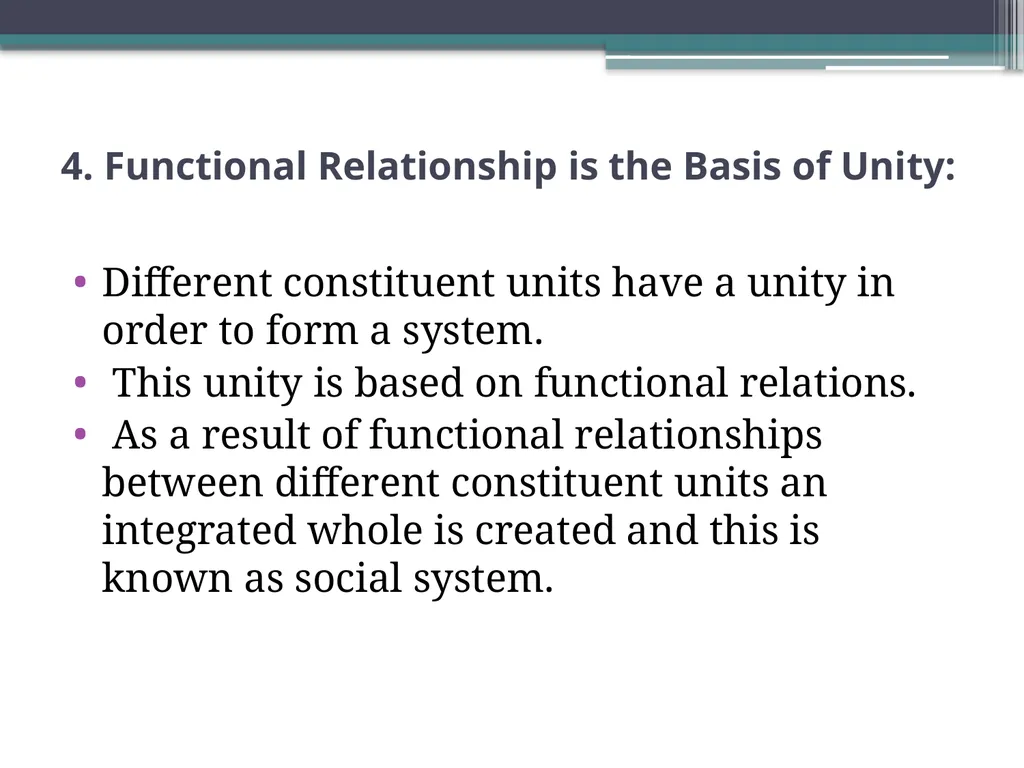 4. Functional Relationship is the Basis of Unity:

• Different constituent units have a unity in order to form a system.
• This unity is based on functional relations.
• As a result of functional relationships between different constituent units an integrated whole is created and this is known as social system.